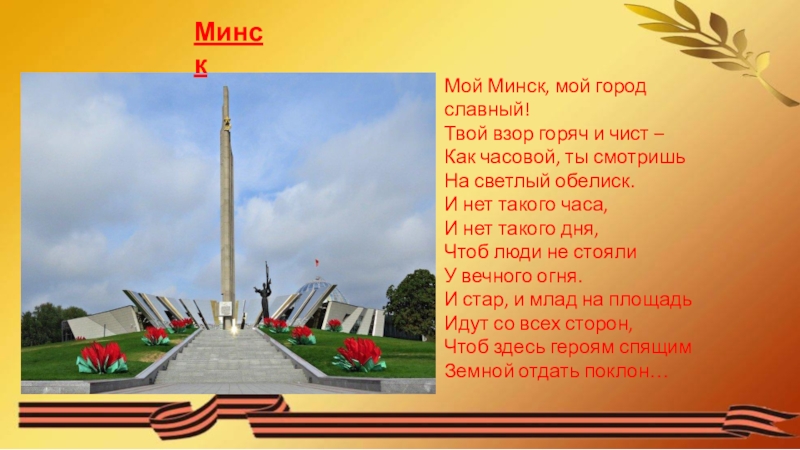 Минск

Мой Минск, мой город славный!
Твой взор горяч и чист –
Как часовой, ты смотришь
На светлый обелиск.
И нет такого часа,
И нет такого дня,
Чтоб люди не стояли
У вечного огня.
И стар, и млад на площадь
Идут со всех сторон,
Чтоб здесь героям спящим
Земной отдать поклон…